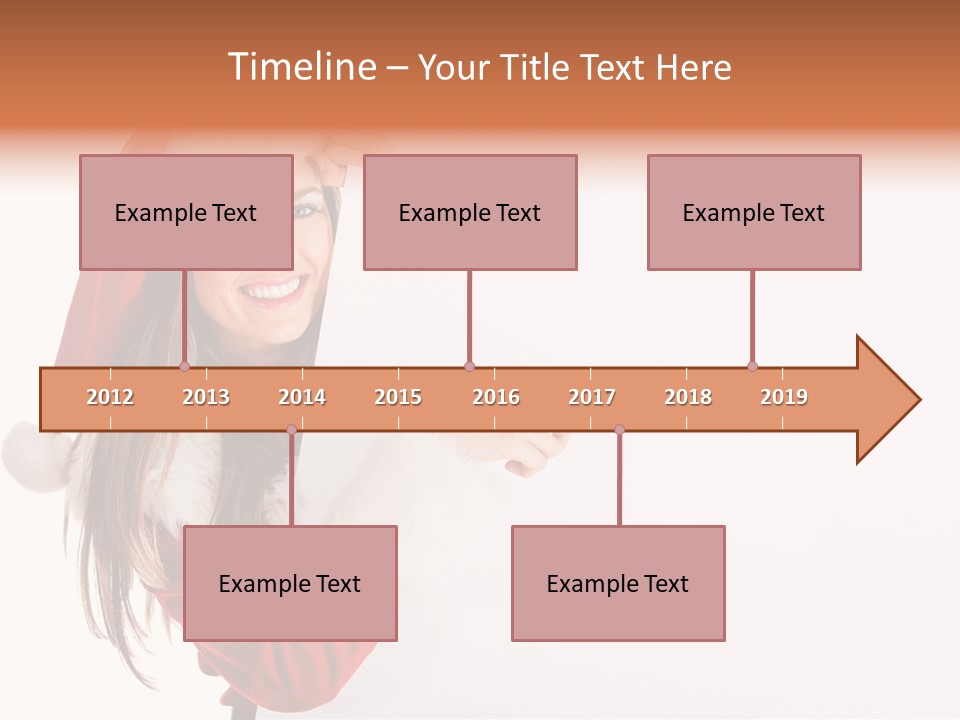 Timeline – Your Title Text Here

Example Text

Example Text

Example Text

2012 2013 2014 2015 2016 2017 2018 2019

Example Text

Example Text